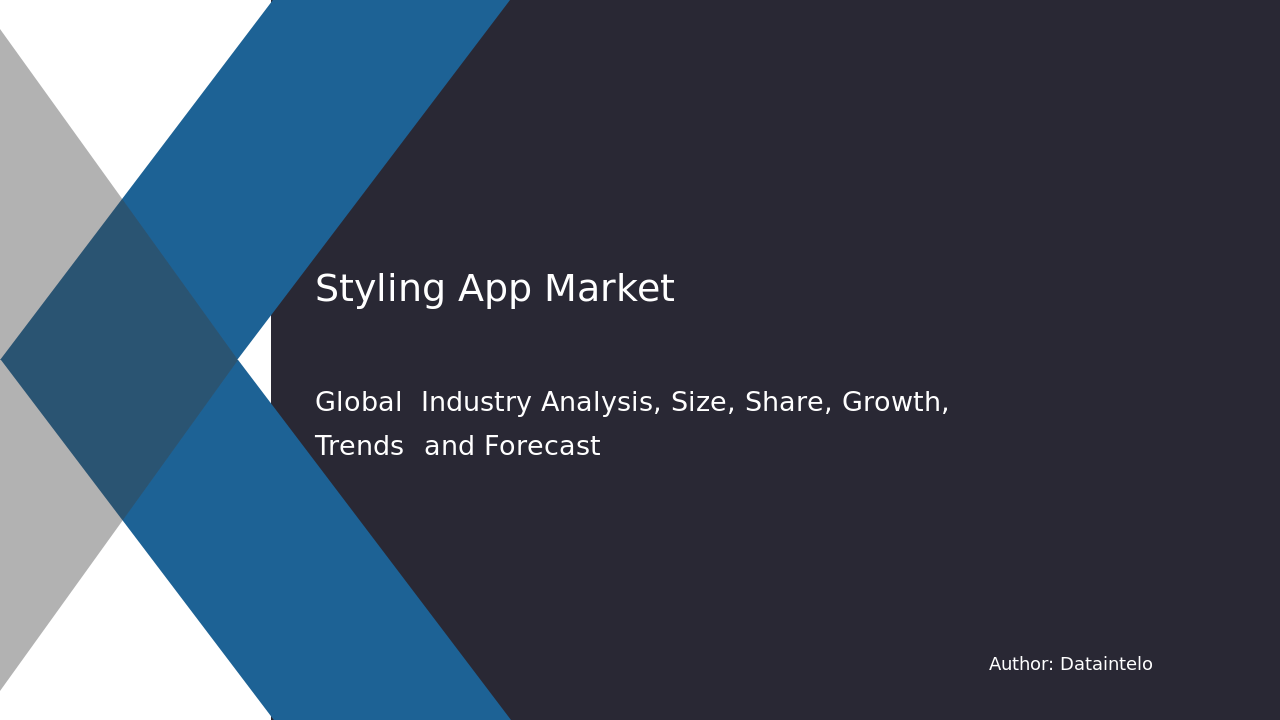 Styling App Market

Global Industry Analysis, Size, Share, Growth, Trends and Forecast

Author: Dataintelo